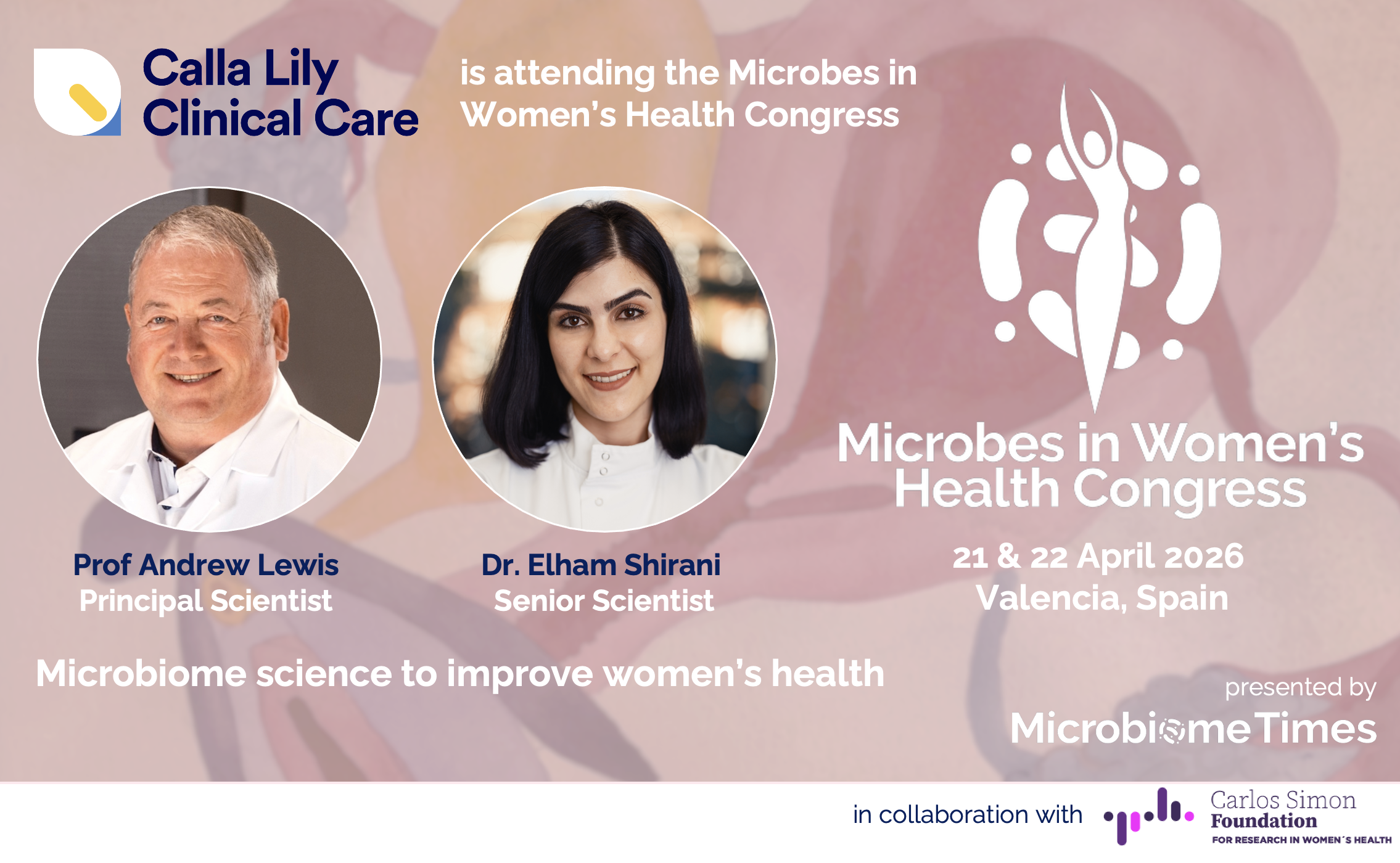 Calla Lily Clinical Care

is attending the Microbes in Women's Health Congress

Prof Andrew Lewis
Principal Scientist

Dr. Elham Shirani
Senior Scientist

Microbes in Women's Health Congress

21 & 22 April 2026
Valencia, Spain

Microbiome science to improve women's health

presented by
MicrobiomeTimes

in collaboration with

Carlos Simon
Foundation
FOR RESEARCH IN WOMEN´S HEALTH